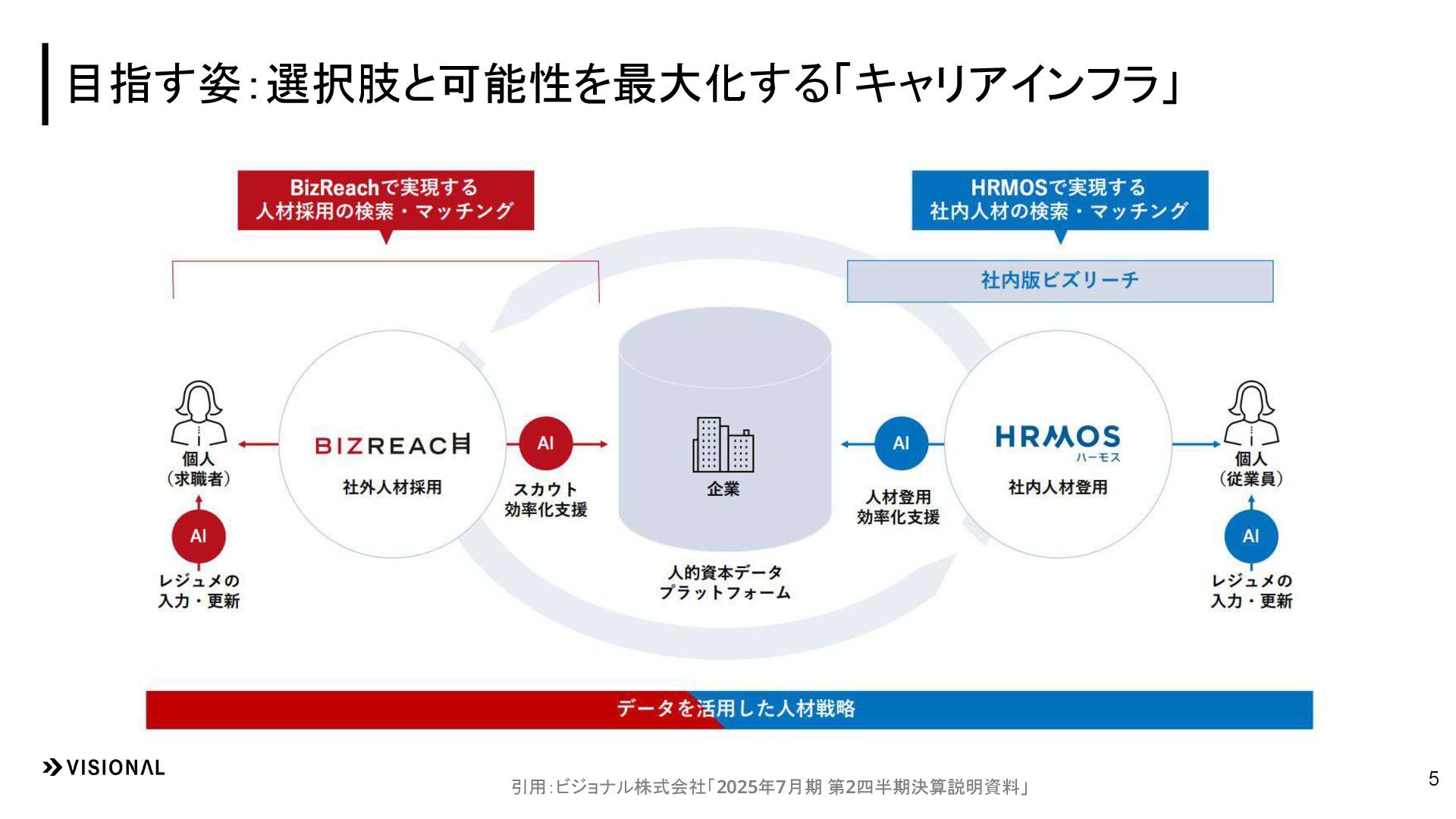 目指す姿：選択肢と可能性を最大化する「キャリアインフラ」

BizReachで実現する
人材採用の検索・マッチング

HRMOSで実現する
社内人材の検索・マッチング

社内版ビズリーチ

個人
（求職者）

AI

レジュメの
入力・更新

BIZREACH
社外人材採用

AI
スカウト
効率化支援

企業

人的資本データ
プラットフォーム

AI
人材登用
効率化支援

HRMOS
ハーモス
社内人材登用

個人
（従業員）

AI

レジュメの
入力・更新

データを活用した人材戦略

VISIONAL

引用：ビジョナル株式会社「2025年7月期 第2四半期決算説明資料」

5